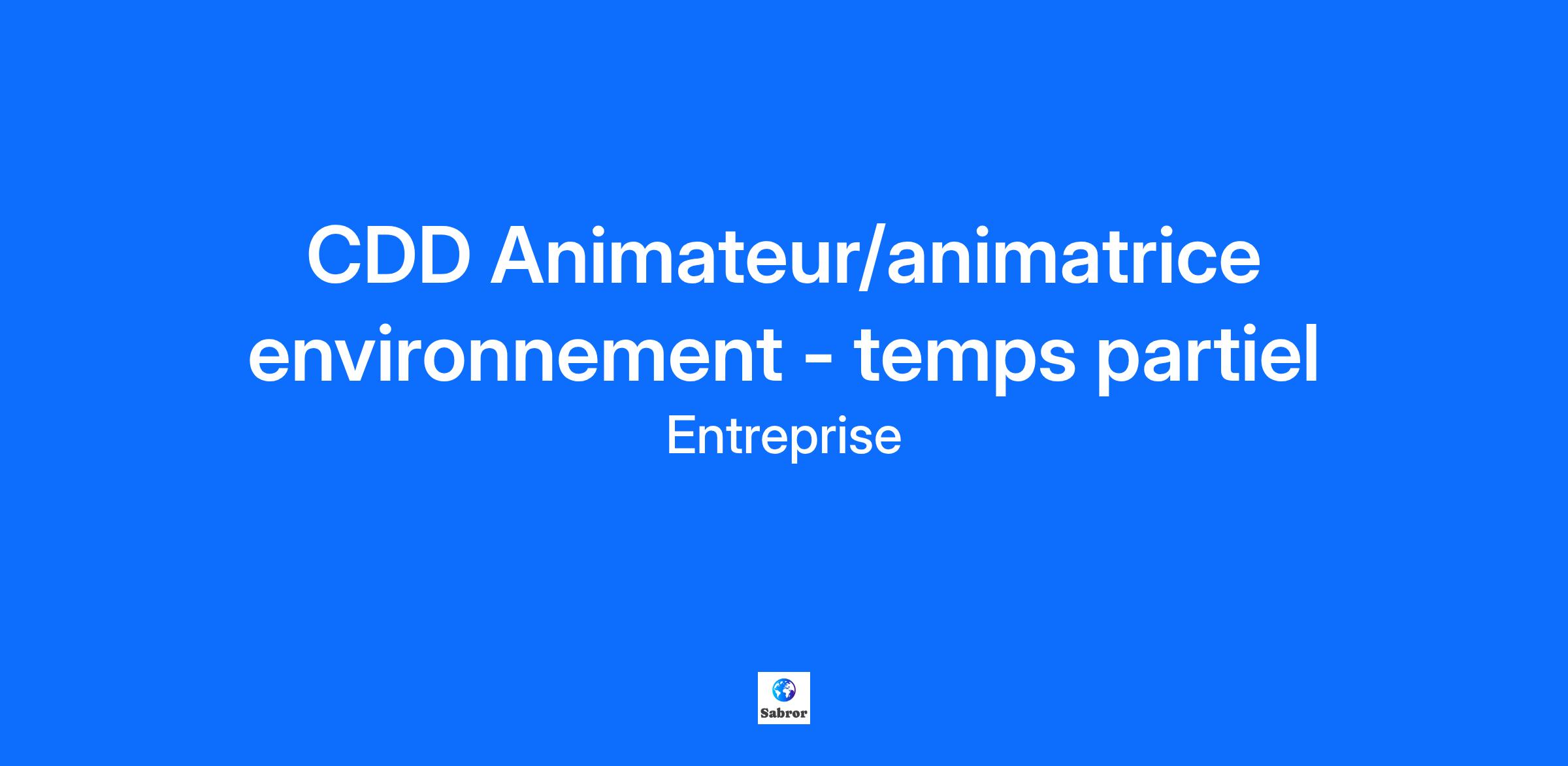 CDD Animateur/animatrice environnement - temps partiel

Entreprise

Sabror